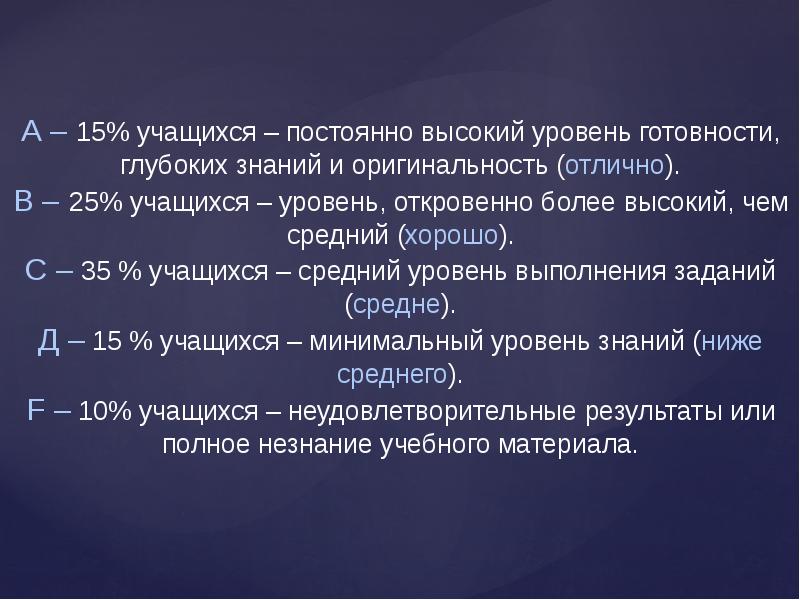 А – 15% учащихся – постоянно высокий уровень готовности, глубоких знаний и оригинальность (отлично).

В – 25% учащихся – уровень, откровенно более высокий, чем средний (хорошо).

С – 35 % учащихся – средний уровень выполнения заданий (средне).

Д – 15 % учащихся – минимальный уровень знаний (ниже среднего).

F – 10% учащихся – неудовлетворительные результаты или полное незнание учебного материала.